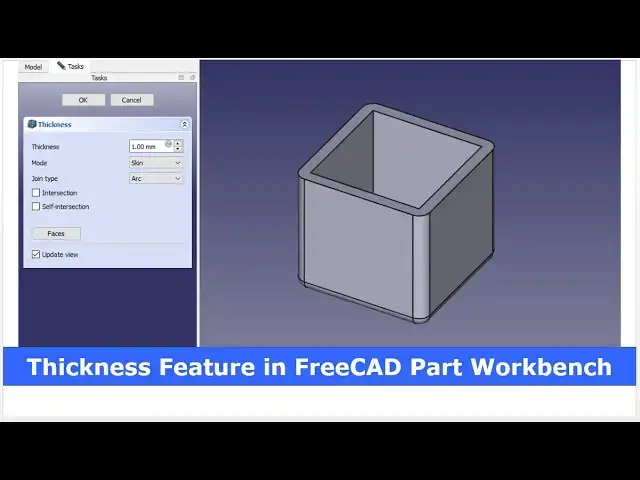 Model
Tasks
Tasks
OK
Cancel
Thickness
Thickness 1.00 mm
Mode Skin
Join type Arc
Intersection
Self-intersection
Faces
Update view

Thickness Feature in FreeCAD Part Workbench